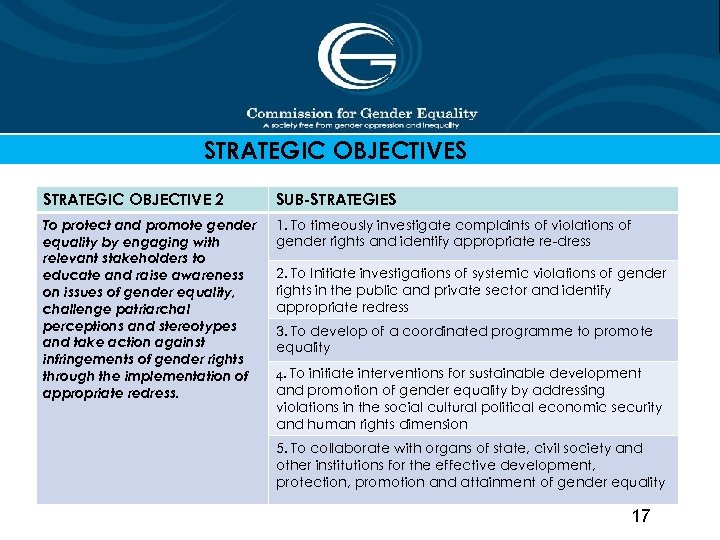 Commission for Gender Equality
A society free from gender oppression and inequality

STRATEGIC OBJECTIVES

| STRATEGIC OBJECTIVE 2 | SUB-STRATEGIES |
|---|---|
| To protect and promote gender equality by engaging with relevant stakeholders to educate and raise awareness on issues of gender equality, challenge patriarchal perceptions and stereotypes and take action against infringements of gender rights through the implementation of appropriate redress. | 1. To timeously investigate complaints of violations of gender rights and identify appropriate re-dress |
| | 2. To Initiate investigations of systemic violations of gender rights in the public and private sector and identify appropriate redress |
| | 3. To develop of a coordinated programme to promote equality |
| | 4. To initiate interventions for sustainable development and promotion of gender equality by addressing violations in the social cultural political economic security and human rights dimension |
| | 5. To collaborate with organs of state, civil society and other institutions for the effective development, protection, promotion and attainment of gender equality |

17